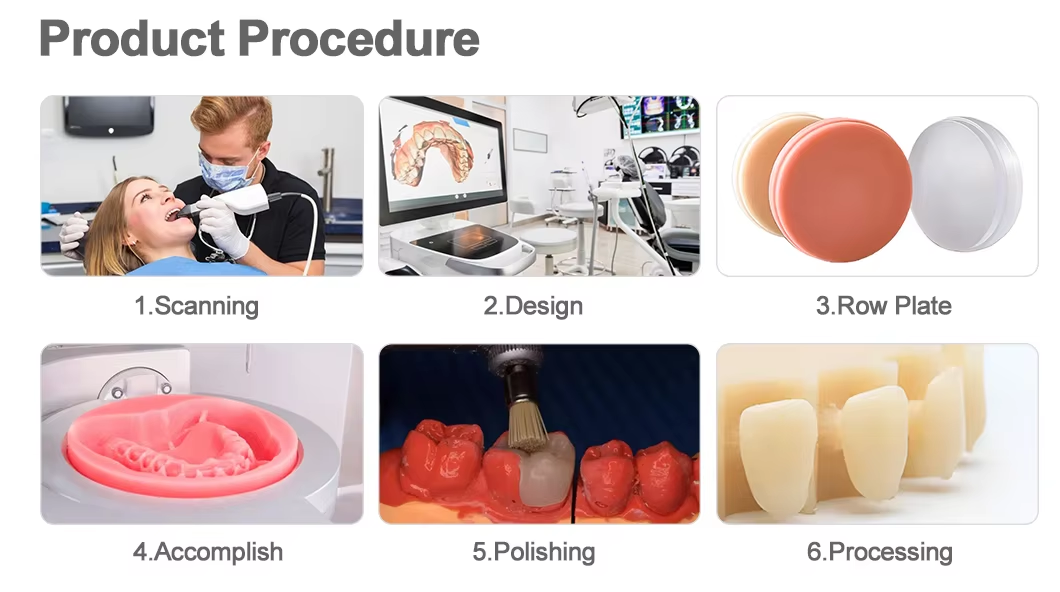 Product Procedure

1.Scanning

2.Design

3.Row Plate

4.Accomplish

5.Polishing

6.Processing